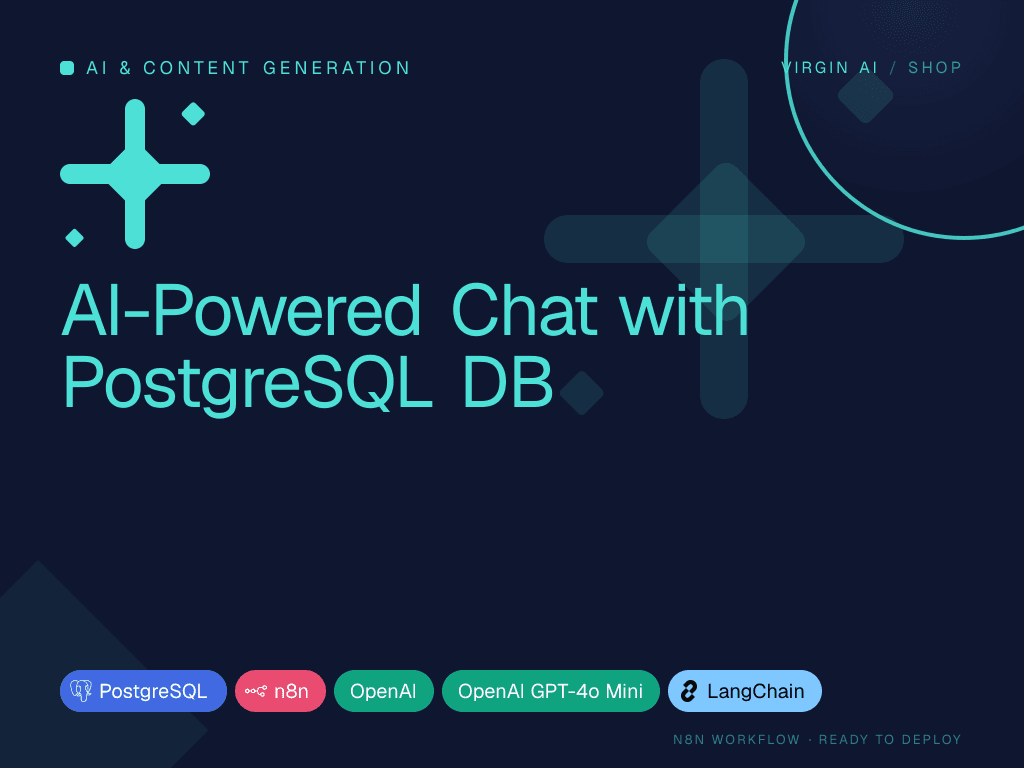 AI & CONTENT GENERATION

VIRGIN AI / SHOP

AI-Powered Chat with PostgreSQL DB

PostgreSQL n8n OpenAI OpenAI GPT-4o Mini LangChain

N8N WORKFLOW · READY TO DEPLOY